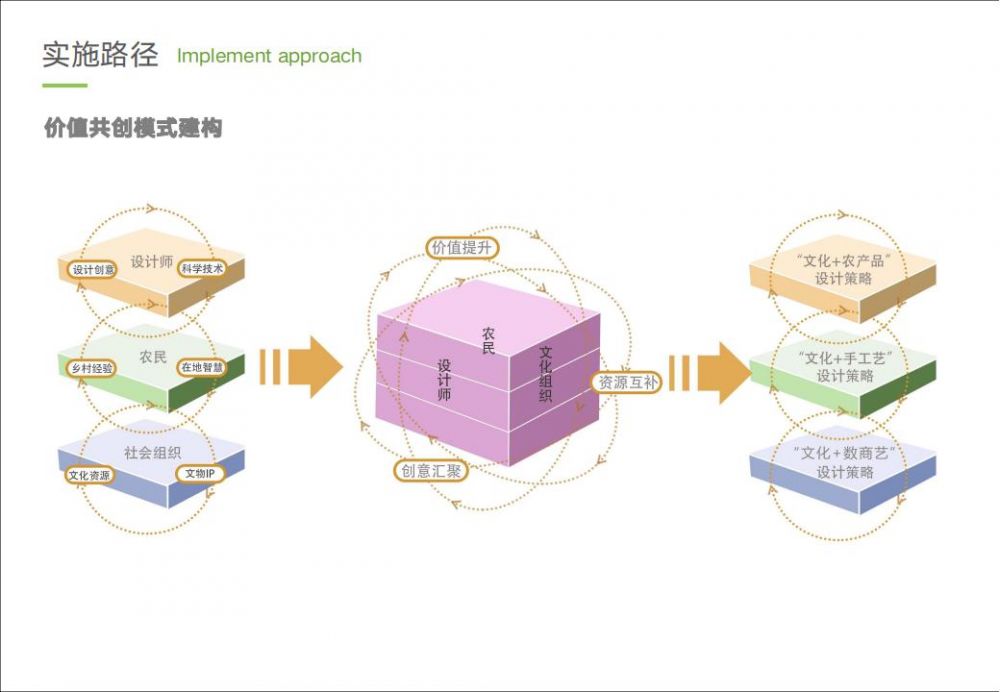 实施路径 Implement approach

价值共创模式建构

设计师
设计创意
科学技术

农民
乡村经验
在地智慧

社会组织
文化资源
文物IP

价值提升
农民
设计师
文化组织
资源互补
创意汇聚

“文化+农产品”设计策略

“文化+手工艺”设计策略

“文化+数商艺”设计策略